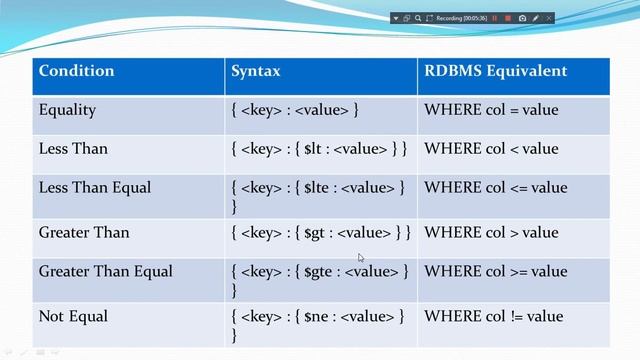 Recording [00:05:36]

| Condition | Syntax | RDBMS Equivalent |
|---|---|---|
| Equality | { <key> : <value> } | WHERE col = value |
| Less Than | { <key> : { \$lt : <value> } } | WHERE col < value |
| Less Than Equal | { <key> : { \$lte : <value> } } | WHERE col <= value |
| Greater Than | { <key> : { \$gt : <value> } } | WHERE col > value |
| Greater Than Equal | { <key> : { \$gte : <value> } } | WHERE col >= value |
| Not Equal | { <key> : { \$ne : <value> } } | WHERE col != value |